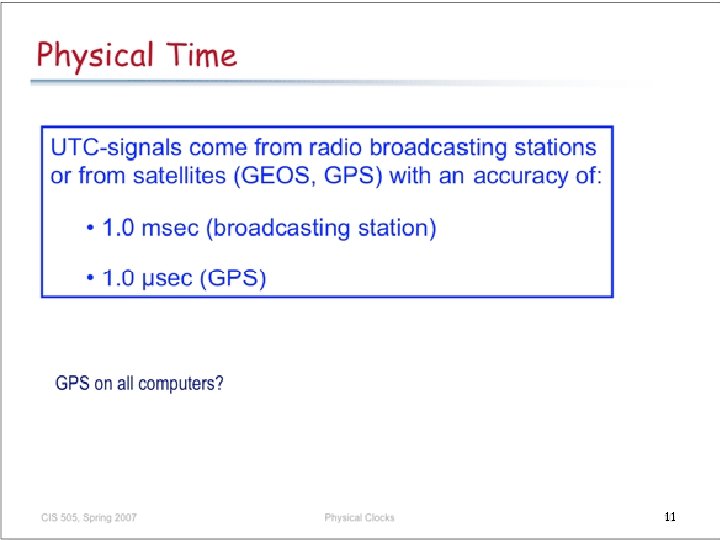 Physical Time

UTC-signals come from radio broadcasting stations or from satellites (GEOS, GPS) with an accuracy of:

• 1.0 msec (broadcasting station)

• 1.0 μsec (GPS)

GPS on all computers?

CIS 505, Spring 2007

Physical Clocks

11